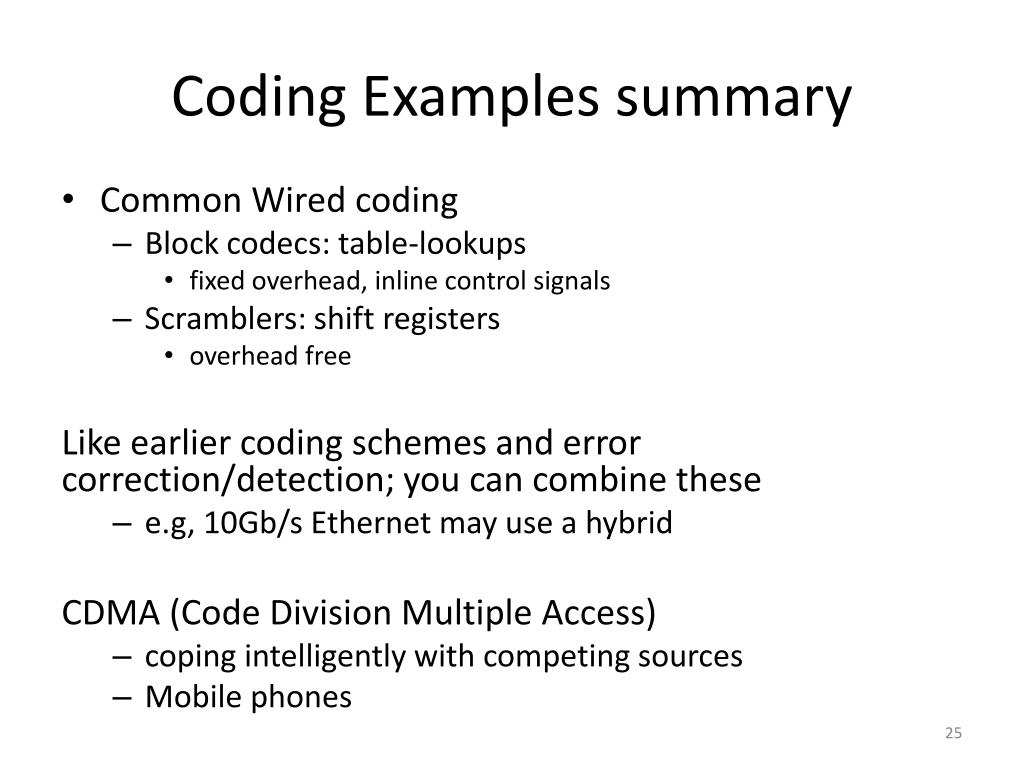 Coding Examples summary

• Common Wired coding
– Block codecs: table-lookups
• fixed overhead, inline control signals
– Scramblers: shift registers
• overhead free

Like earlier coding schemes and error correction/detection; you can combine these
– e.g, 10Gb/s Ethernet may use a hybrid

CDMA (Code Division Multiple Access)
– coping intelligently with competing sources
– Mobile phones

25